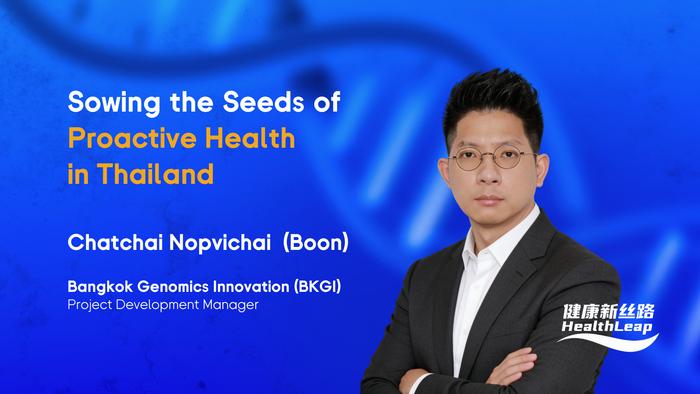 Sowing the Seeds of
Proactive Health
in Thailand

Chatchai Nopvichai (Boon)

Bangkok Genomics Innovation (BKGI)
Project Development Manager

健康新丝路
HealthLeap